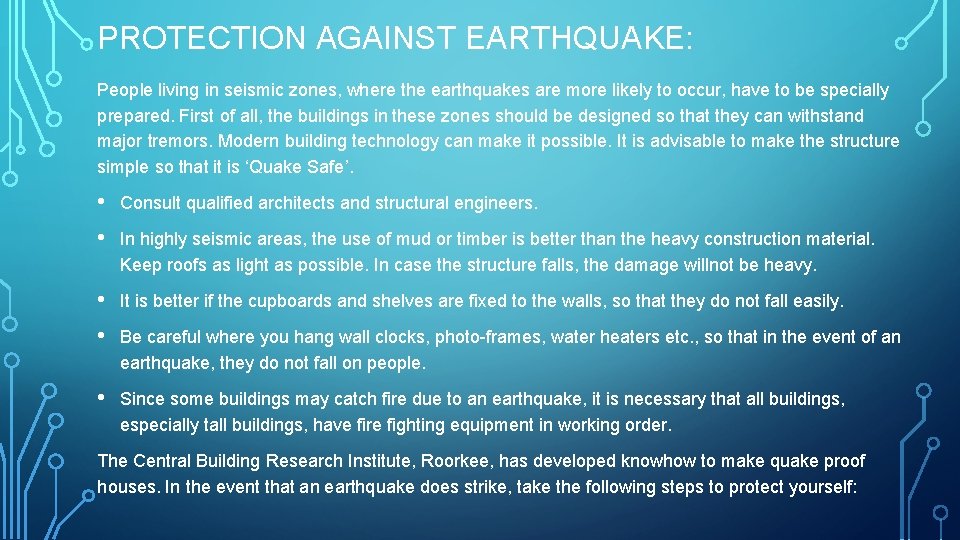 PROTECTION AGAINST EARTHQUAKE:

People living in seismic zones, where the earthquakes are more likely to occur, have to be specially prepared. First of all, the buildings in these zones should be designed so that they can withstand major tremors. Modern building technology can make it possible. It is advisable to make the structure simple so that it is 'Quake Safe'.

• Consult qualified architects and structural engineers.

• In highly seismic areas, the use of mud or timber is better than the heavy construction material. Keep roofs as light as possible. In case the structure falls, the damage willnot be heavy.

• It is better if the cupboards and shelves are fixed to the walls, so that they do not fall easily.

• Be careful where you hang wall clocks, photo-frames, water heaters etc., so that in the event of an earthquake, they do not fall on people.

• Since some buildings may catch fire due to an earthquake, it is necessary that all buildings, especially tall buildings, have fire fighting equipment in working order.

The Central Building Research Institute, Roorkee, has developed knowhow to make quake proof houses. In the event that an earthquake does strike, take the following steps to protect yourself: